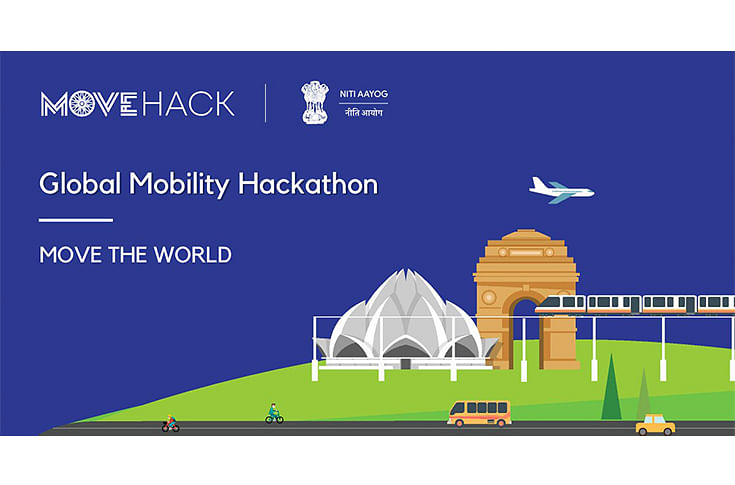 MOVEHACK

NITI AAYOG
नीति आयोग

Global Mobility Hackathon

MOVE THE WORLD